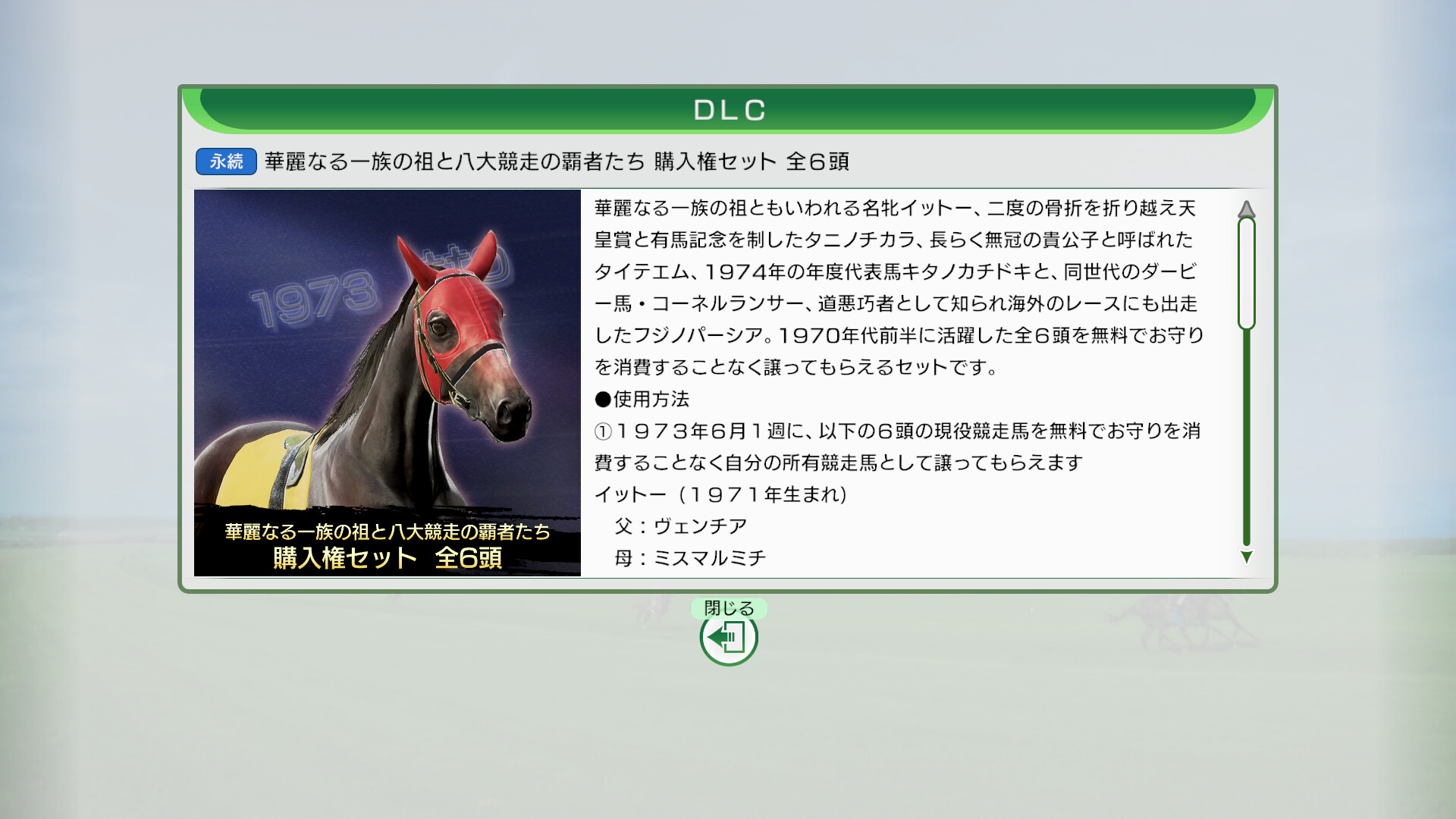 DLC

永続 華麗なる一族の祖と八大競走の覇者たち 購入権セット 全6頭

1973

華麗なる一族の祖と八大競走の覇者たち
購入権セット 全6頭

華麗なる一族の祖ともいわれる名牝イットー、二度の骨折を折り越え天皇賞と有馬記念を制したタニノチカラ、長らく無冠の貴公子と呼ばれたタイテエム、1974年の年度代表馬キタノカチドキと、同世代のダービー馬・コーネルランサー、道悪巧者として知られ海外のレースにも出走したフジノパーシア。1970年代前半に活躍した全6頭を無料でお守りを消費することなく譲ってもらえるセットです。

●使用方法

①1973年6月1週に、以下の6頭の現役競走馬を無料でお守りを消費することなく自分の所有競走馬として譲ってもらえます

イットー（1971年生まれ）
父：ヴェンチア
母：ミスマルミチ

閉じる